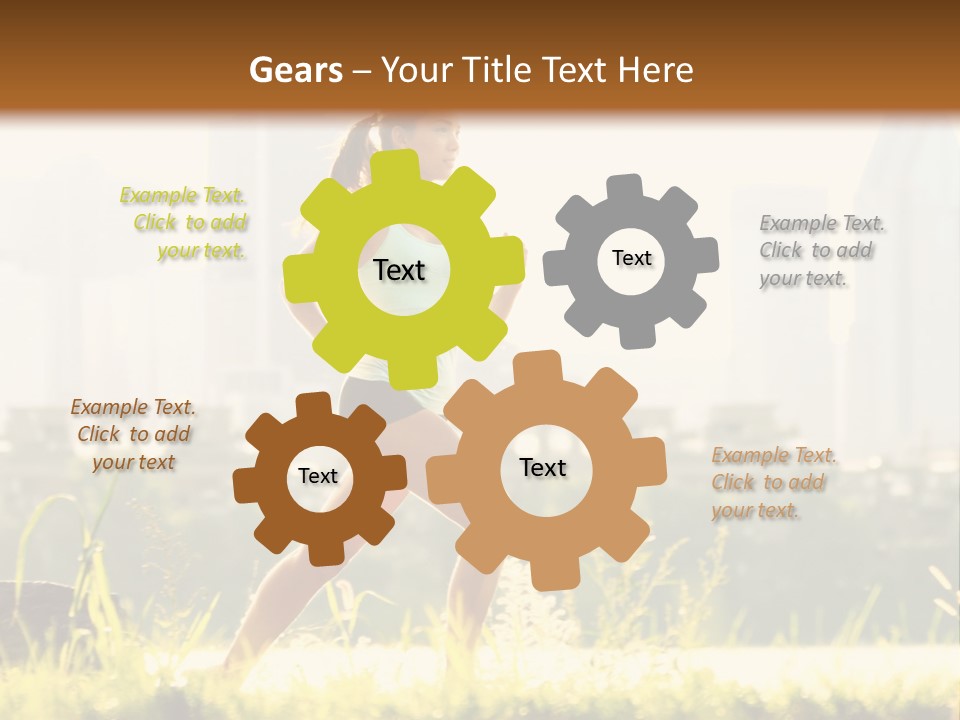 Gears – Your Title Text Here

Example Text. Click to add your text.

Text

Text

Example Text. Click to add your text.

Example Text. Click to add your text

Text

Text

Example Text. Click to add your text.